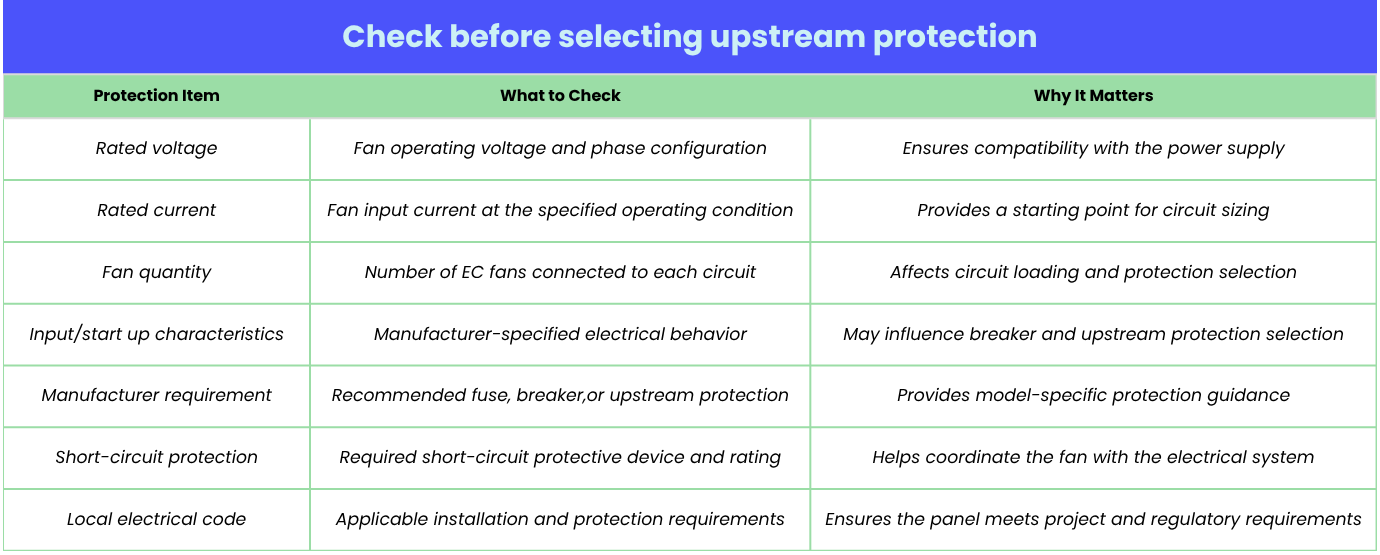 Check before selecting upstream protection

| Protection Item | What to Check | Why It Matters |
|---|---|---|
| Rated voltage | Fan operating voltage and phase configuration | Ensures compatibility with the power supply |
| Rated current | Fan input current at the specified operating condition | Provides a starting point for circuit sizing |
| Fan quantity | Number of EC fans connected to each circuit | Affects circuit loading and protection selection |
| Input/start up characteristics | Manufacturer-specified electrical behavior | May influence breaker and upstream protection selection |
| Manufacturer requirement | Recommended fuse, breaker,or upstream protection | Provides model-specific protection guidance |
| Short-circuit protection | Required short-circuit protective device and rating | Helps coordinate the fan with the electrical system |
| Local electrical code | Applicable installation and protection requirements | Ensures the panel meets project and regulatory requirements |